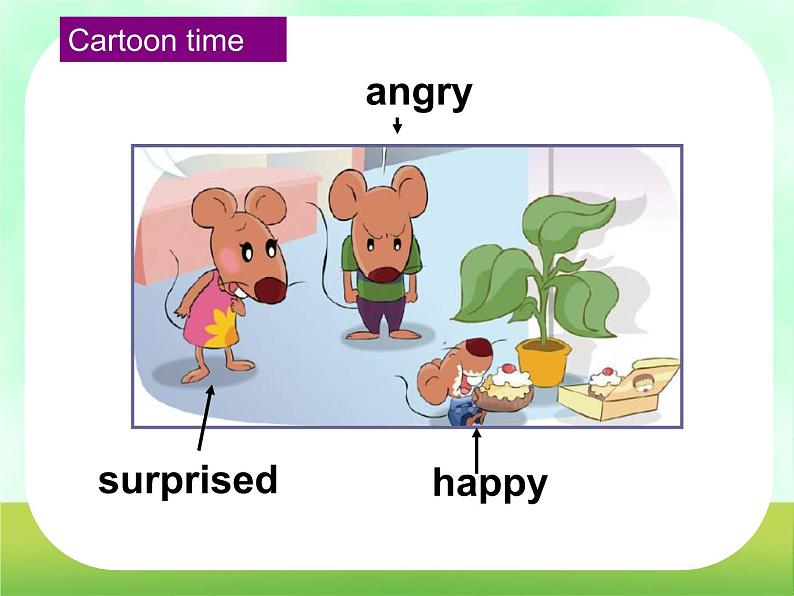 Cartoon time

angry

surprised

happy